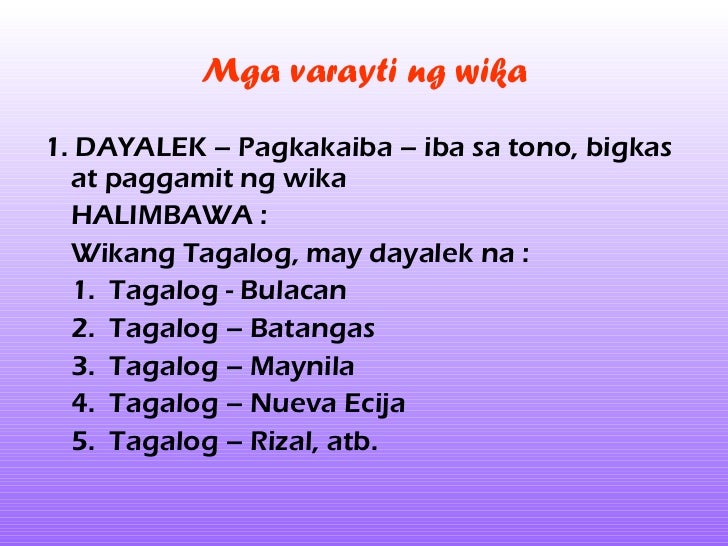 Mga varayti ng wika

1. DAYALEK – Pagkakaiba – iba sa tono, bigkas at paggamit ng wika

HALIMBAWA :

Wikang Tagalog, may dayalek na :

1. Tagalog - Bulacan
2. Tagalog – Batangas
3. Tagalog – Maynila
4. Tagalog – Nueva Ecija
5. Tagalog – Rizal, atb.